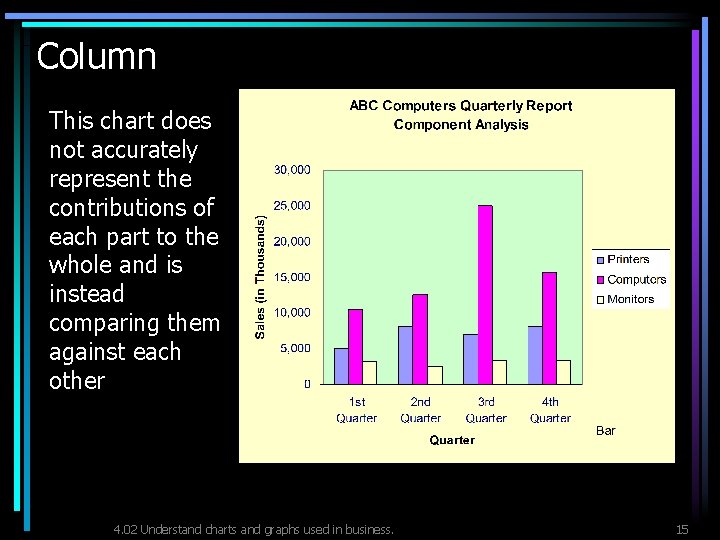 Column

This chart does not accurately represent the contributions of each part to the whole and is instead comparing them against each other

ABC Computers Quarterly Report
Component Analysis

Sales (in Thousands)

30,000
25,000
20,000
15,000
10,000
5,000
0

1st Quarter
2nd Quarter
3rd Quarter
4th Quarter

Quarter

Printers
Computers
Monitors

Bar

4.02 Understand charts and graphs used in business.

15